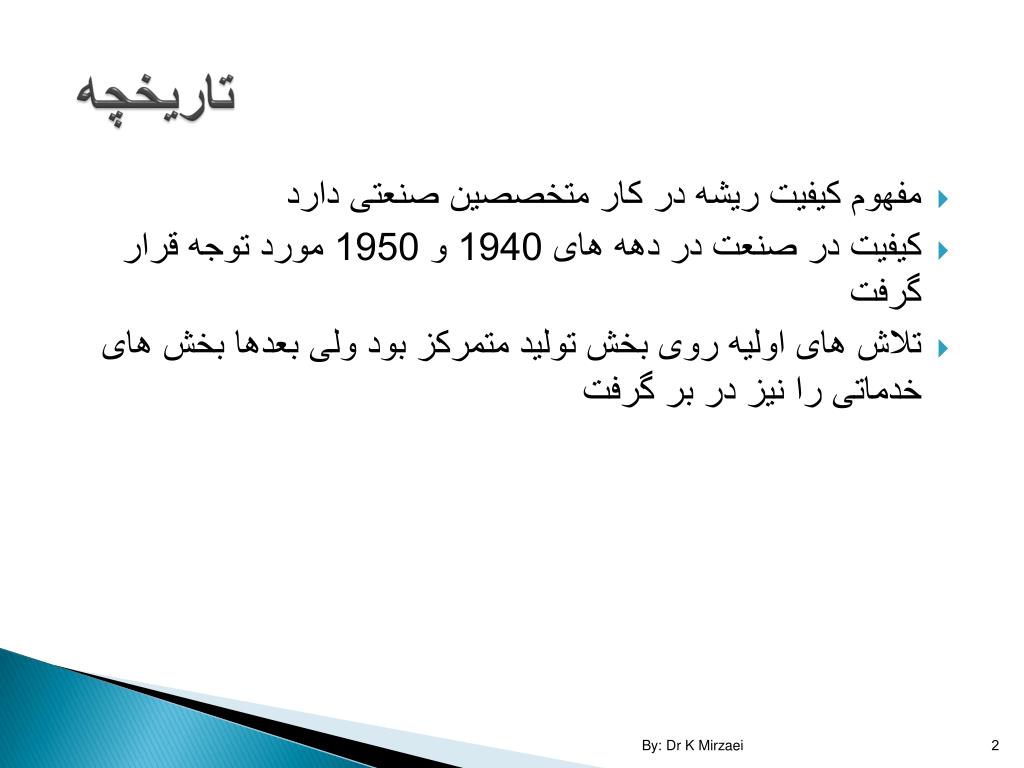 تاریخچه

مفهوم کیفیت ریشه در کار متخصصین صنعتی دارد

کیفیت در صنعت در دهه های 1940 و 1950 مورد توجه قرار گرفت

تلاش های اولیه روی بخش تولید متمرکز بود ولی بعدها بخش های خدماتی را نیز در بر گرفت

By: Dr K Mirzaei

2